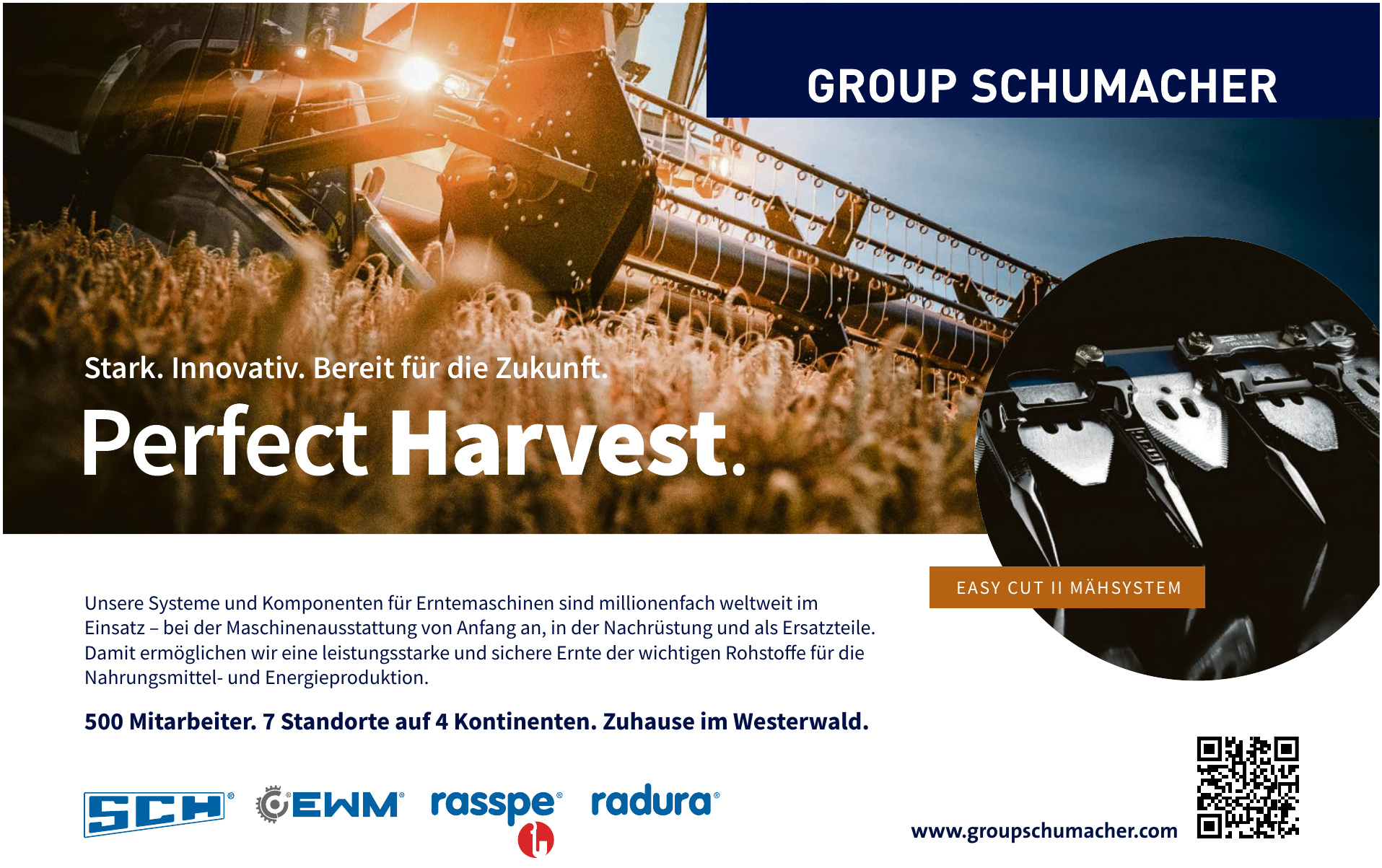 GROUP SCHUMACHER

Stark. Innovativ. Bereit für die Zukunft.

Perfect Harvest.

EASY CUT II MÄHSYSTEM

Unsere Systeme und Komponenten für Erntemaschinen sind millionenfach weltweit im Einsatz – bei der Maschinenausstattung von Anfang an, in der Nachrüstung und als Ersatzteile. Damit ermöglichen wir eine leistungsstarke und sichere Ernte der wichtigen Rohstoffe für die Nahrungsmittel- und Energieproduktion.

500 Mitarbeiter. 7 Standorte auf 4 Kontinenten. Zuhause im Westerwald.

SCH® EWM® rasspe® radura®

www.groupschumacher.com